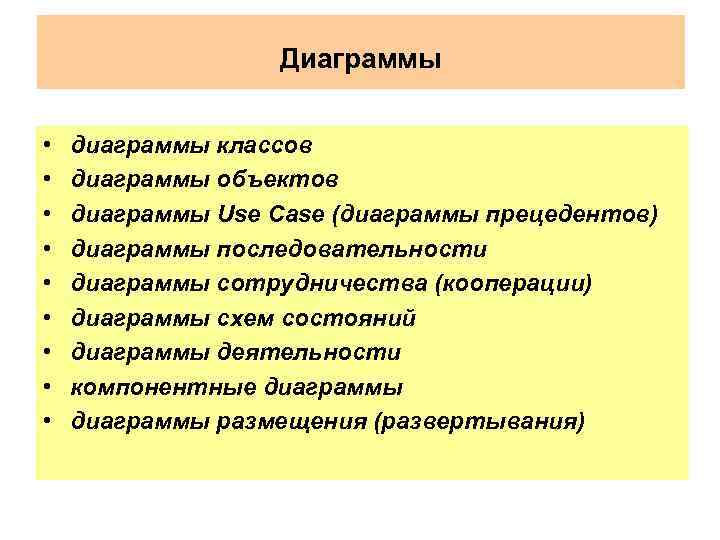 Диаграммы

• диаграммы классов
• диаграммы объектов
• диаграммы Use Case (диаграммы прецедентов)
• диаграммы последовательности
• диаграммы сотрудничества (кооперации)
• диаграммы схем состояний
• диаграммы деятельности
• компонентные диаграммы
• диаграммы размещения (развертывания)